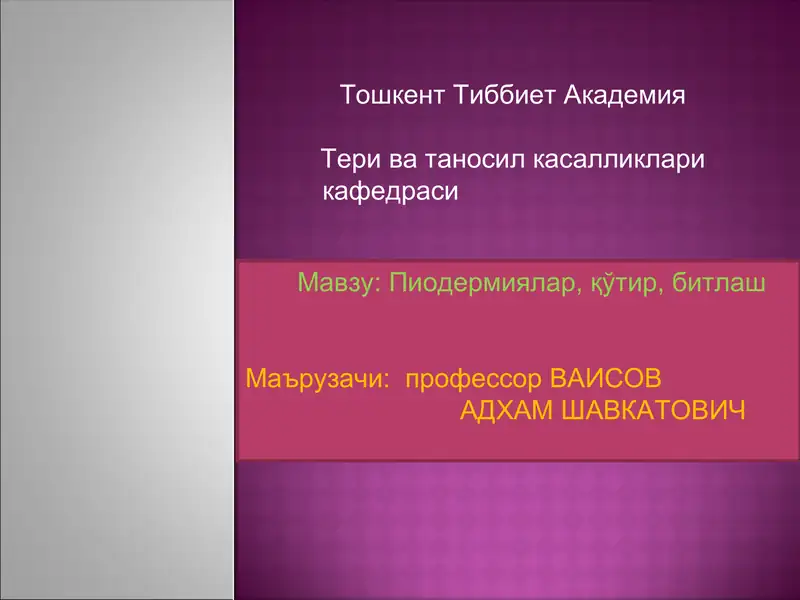 Тошкент Тиббиет Академия

Тери ва таносил касалликлари кафедраси

Мавзу: Пиодермиялар, қўтир, битлаш

Маърузачи: профессор ВАИСОВ АДХАМ ШАВКАТОВИЧ